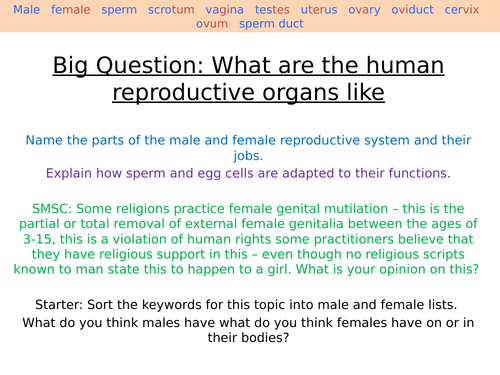 Male female sperm scrotum vagina testes uterus ovary oviduct cervix ovum sperm duct

Big Question: What are the human reproductive organs like

Name the parts of the male and female reproductive system and their jobs.

Explain how sperm and egg cells are adapted to their functions.

SMSC: Some religions practice female genital mutilation – this is the partial or total removal of external female genitalia between the ages of 3-15, this is a violation of human rights some practitioners believe that they have religious support in this – even though no religious scripts known to man state this to happen to a girl. What is your opinion on this?

Starter: Sort the keywords for this topic into male and female lists.

What do you think males have what do you think females have on or in their bodies?